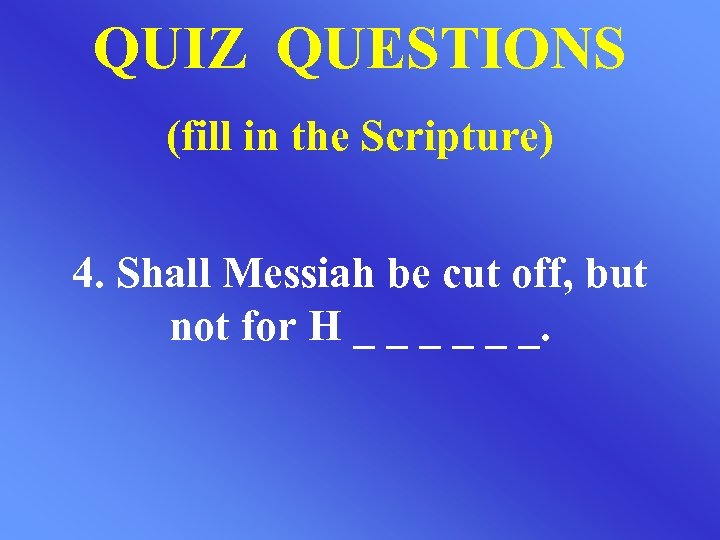 QUIZ QUESTIONS

(fill in the Scripture)

4. Shall Messiah be cut off, but not for H _ _ _ _ _ _.